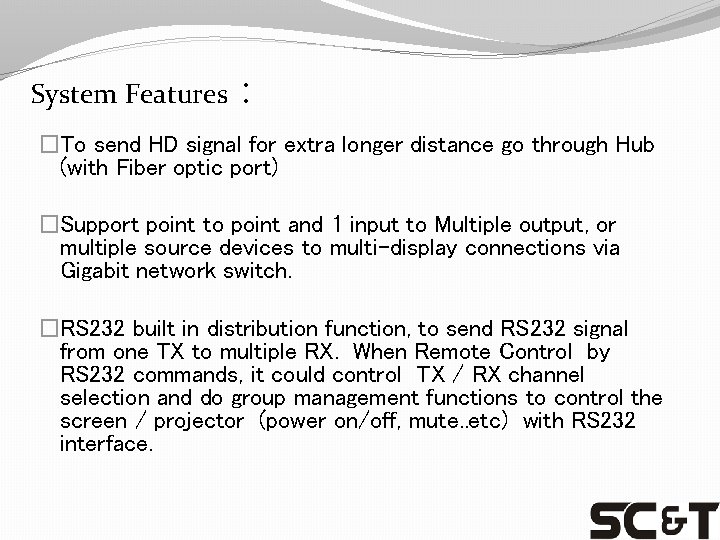 System Features：

□To send HD signal for extra longer distance go through Hub (with Fiber optic port)

□Support point to point and 1 input to Multiple output, or multiple source devices to multi-display connections via Gigabit network switch.

□RS232 built in distribution function, to send RS232 signal from one TX to multiple RX. When Remote Control by RS232 commands, it could control TX / RX channel selection and do group management functions to control the screen / projector (power on/off, mute..etc) with RS232 interface.

SC&T